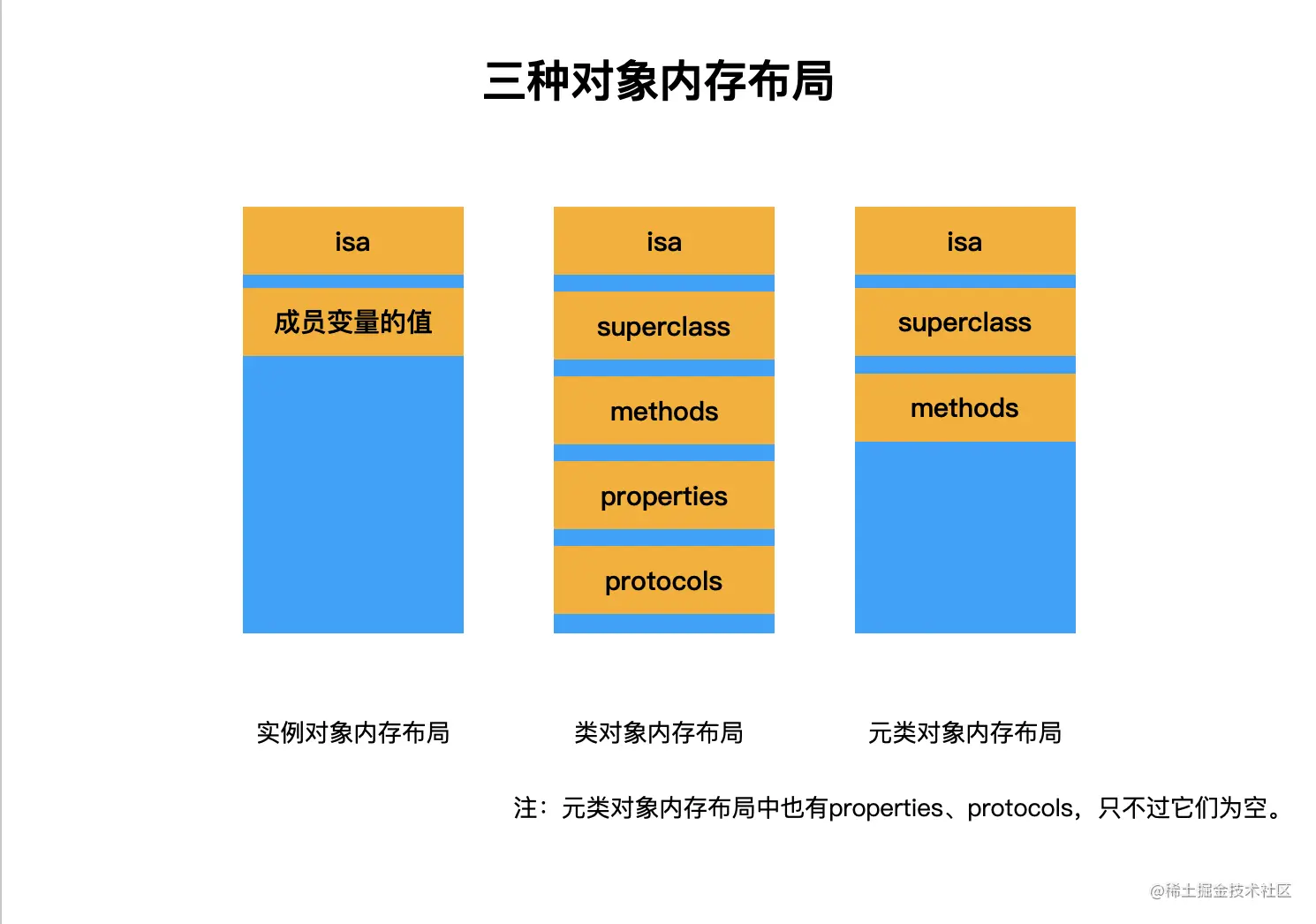 三种对象内存布局

isa

成员变量的值

isa

superclass

methods

properties

protocols

isa

superclass

methods

实例对象内存布局

类对象内存布局

元类对象内存布局

注：元类对象内存布局中也有properties、protocols，只不过它们为空。

@稀土掘金技术社区